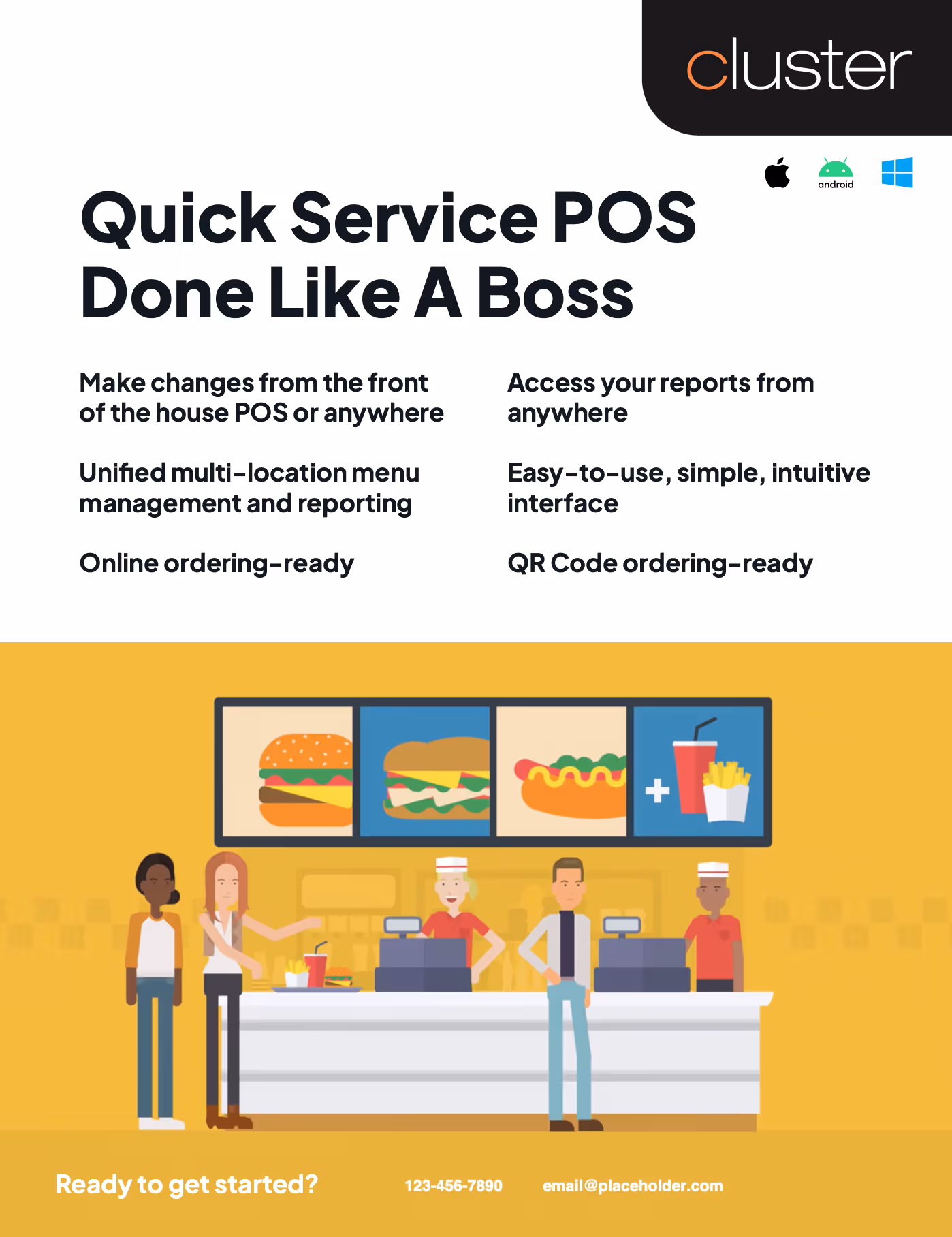 cluster

android

Quick Service POS Done Like A Boss

Make changes from the front of the house POS or anywhere

Unified multi-location menu management and reporting

Online ordering-ready

Access your reports from anywhere

Easy-to-use, simple, intuitive interface

QR Code ordering-ready

Ready to get started?

123-456-7890

email@placeholder.com